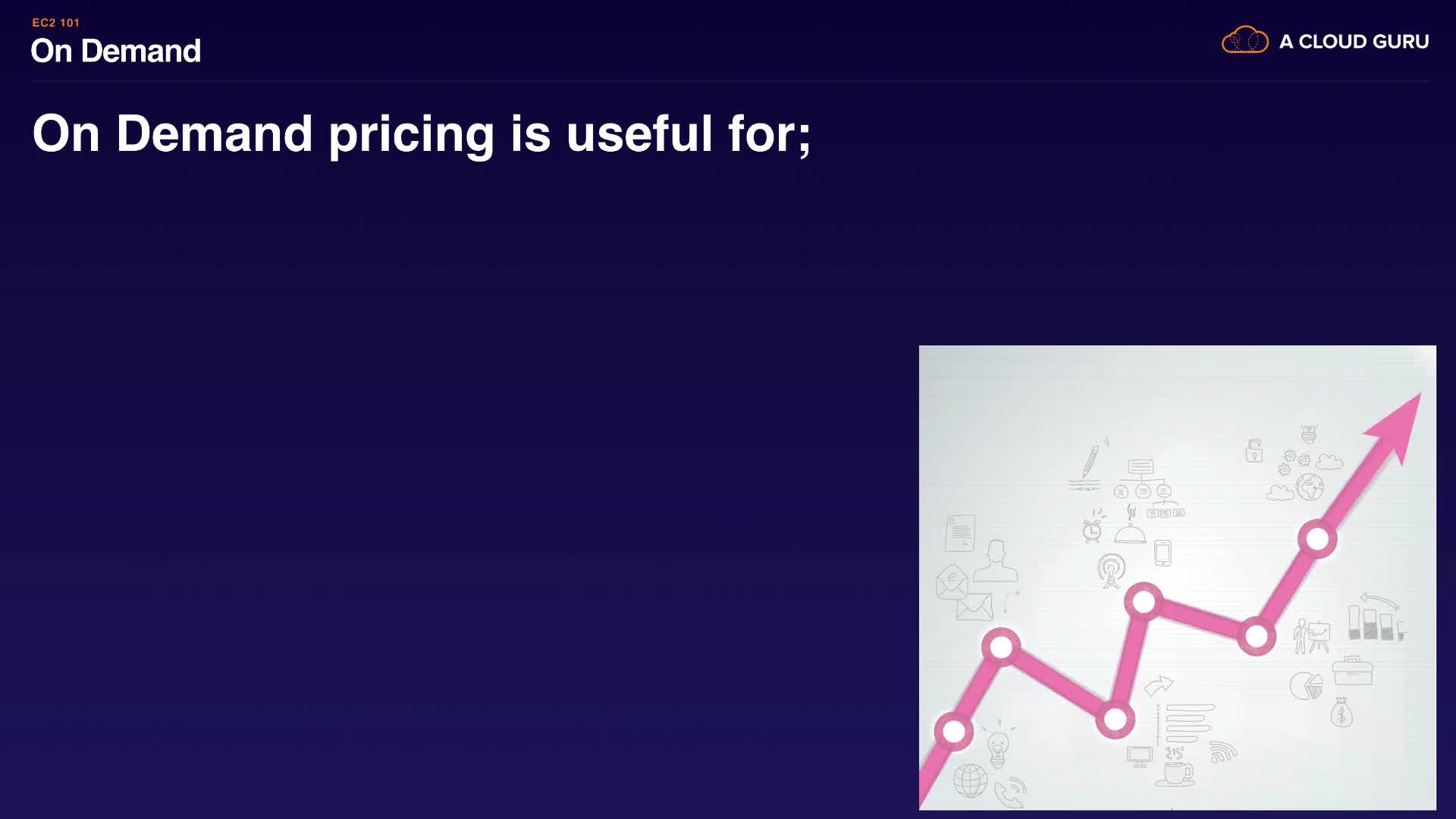 EC2 101
On Demand

A CLOUD GURU

On Demand pricing is useful for;